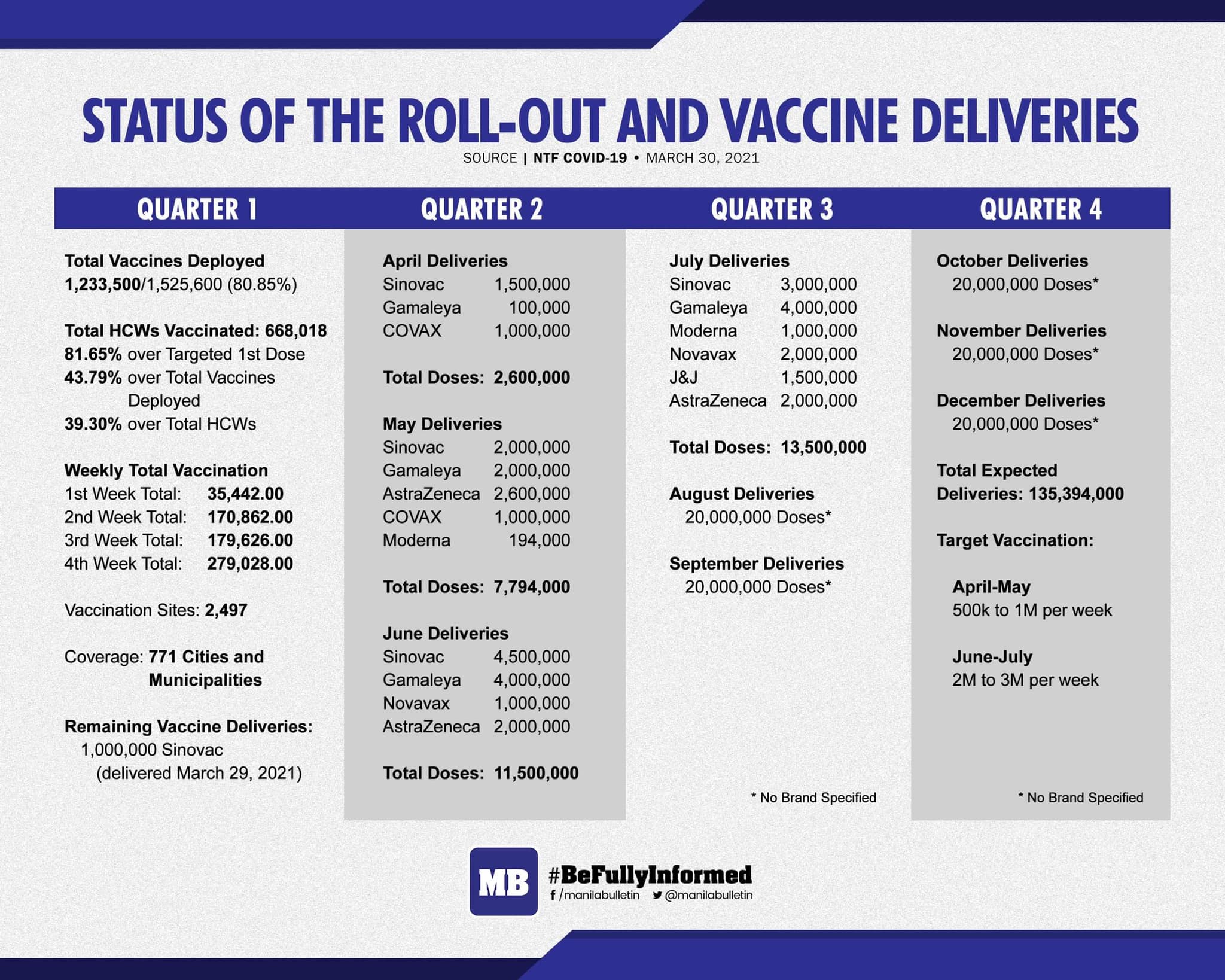 STATUS OF THE ROLL-OUT AND VACCINE DELIVERIES

SOURCE | NTF COVID-19 • MARCH 30, 2021

QUARTER 1

Total Vaccines Deployed
1,233,500/1,525,600 (80.85%)

Total HCWs Vaccinated: 668,018
81.65% over Targeted 1st Dose
43.79% over Total Vaccines Deployed
39.30% over Total HCWs

Weekly Total Vaccination
1st Week Total: 35,442.00
2nd Week Total: 170,862.00
3rd Week Total: 179,626.00
4th Week Total: 279,028.00

Vaccination Sites: 2,497

Coverage: 771 Cities and Municipalities

Remaining Vaccine Deliveries:
1,000,000 Sinovac
(delivered March 29, 2021)

QUARTER 2

April Deliveries
Sinovac 1,500,000
Gamaleya 100,000
COVAX 1,000,000

Total Doses: 2,600,000

May Deliveries
Sinovac 2,000,000
Gamaleya 2,000,000
AstraZeneca 2,600,000
COVAX 1,000,000
Moderna 194,000

Total Doses: 7,794,000

June Deliveries
Sinovac 4,500,000
Gamaleya 4,000,000
Novavax 1,000,000
AstraZeneca 2,000,000

Total Doses: 11,500,000

QUARTER 3

July Deliveries
Sinovac 3,000,000
Gamaleya 4,000,000
Moderna 1,000,000
Novavax 2,000,000
J&J 1,500,000
AstraZeneca 2,000,000

Total Doses: 13,500,000

August Deliveries
20,000,000 Doses*

September Deliveries
20,000,000 Doses*

* No Brand Specified

QUARTER 4

October Deliveries
20,000,000 Doses*

November Deliveries
20,000,000 Doses*

December Deliveries
20,000,000 Doses*

Total Expected Deliveries: 135,394,000

Target Vaccination:

April-May
500k to 1M per week

June-July
2M to 3M per week

* No Brand Specified

MB #BeFullyInformed
/manilabulletin @manilabulletin